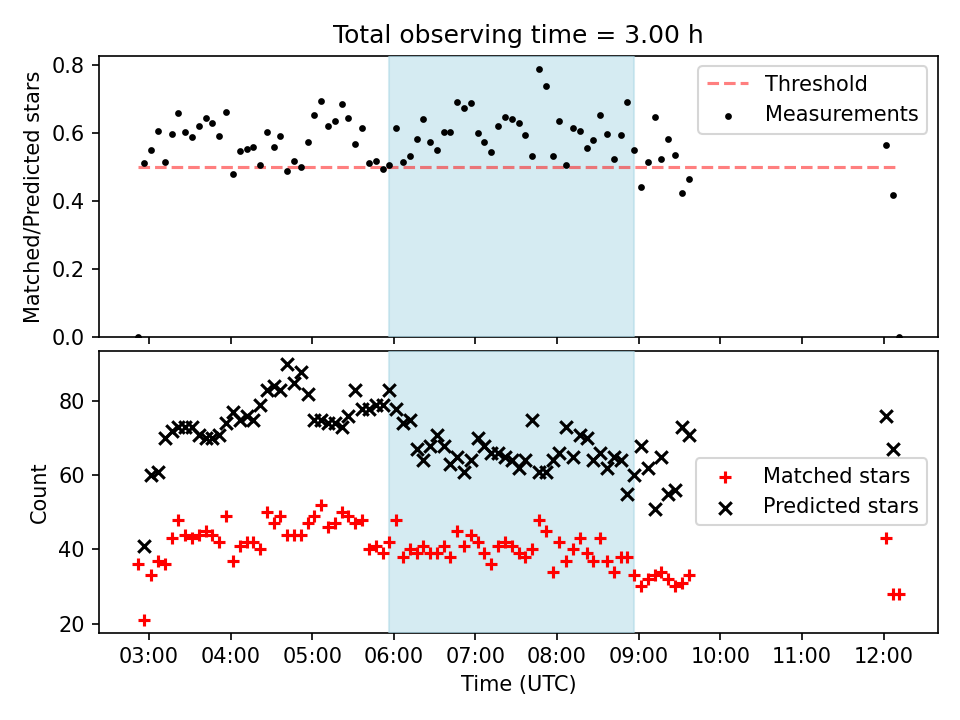 Total observing time = 3.00 h

Matched/Predicted stars

0.8
0.6
0.4
0.2
0.0

Threshold
Measurements

Count

80
60
40
20

Matched stars
Predicted stars

03:00 04:00 05:00 06:00 07:00 08:00 09:00 10:00 11:00 12:00

Time (UTC)